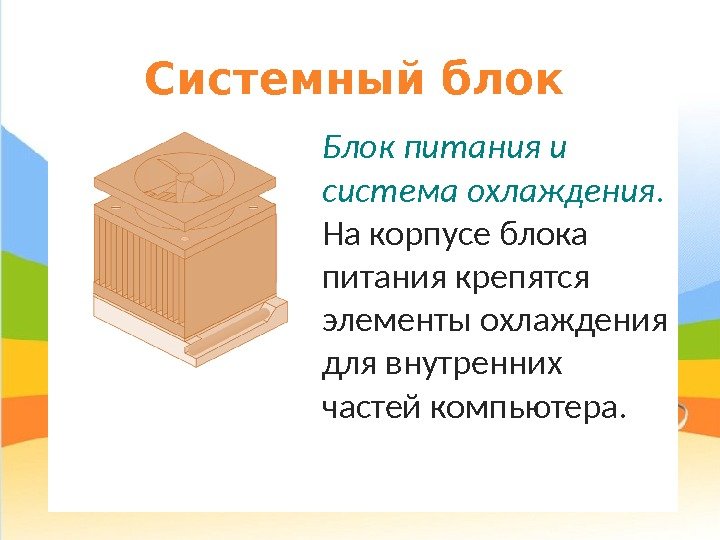 Системный блок

Блок питания и система охлаждения. На корпусе блока питания крепятся элементы охлаждения для внутренних частей компьютера.